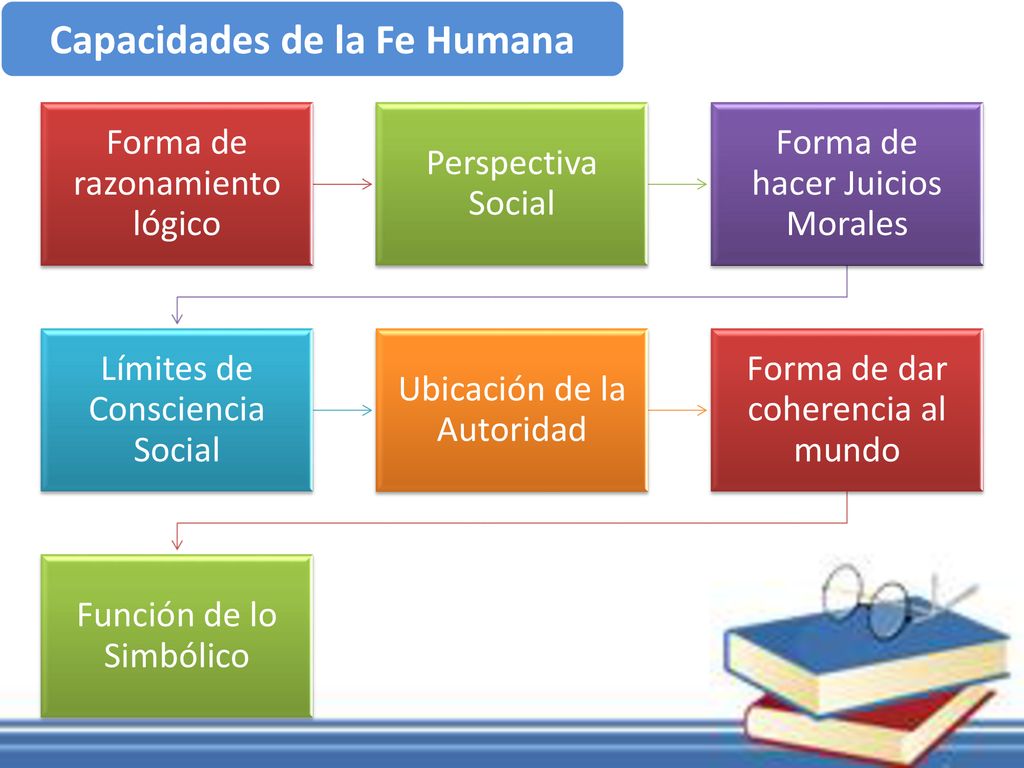 Capacidades de la Fe Humana

Forma de razonamiento lógico

Perspectiva Social

Forma de hacer Juicios Morales

Límites de Consciencia Social

Ubicación de la Autoridad

Forma de dar coherencia al mundo

Función de lo Simbólico